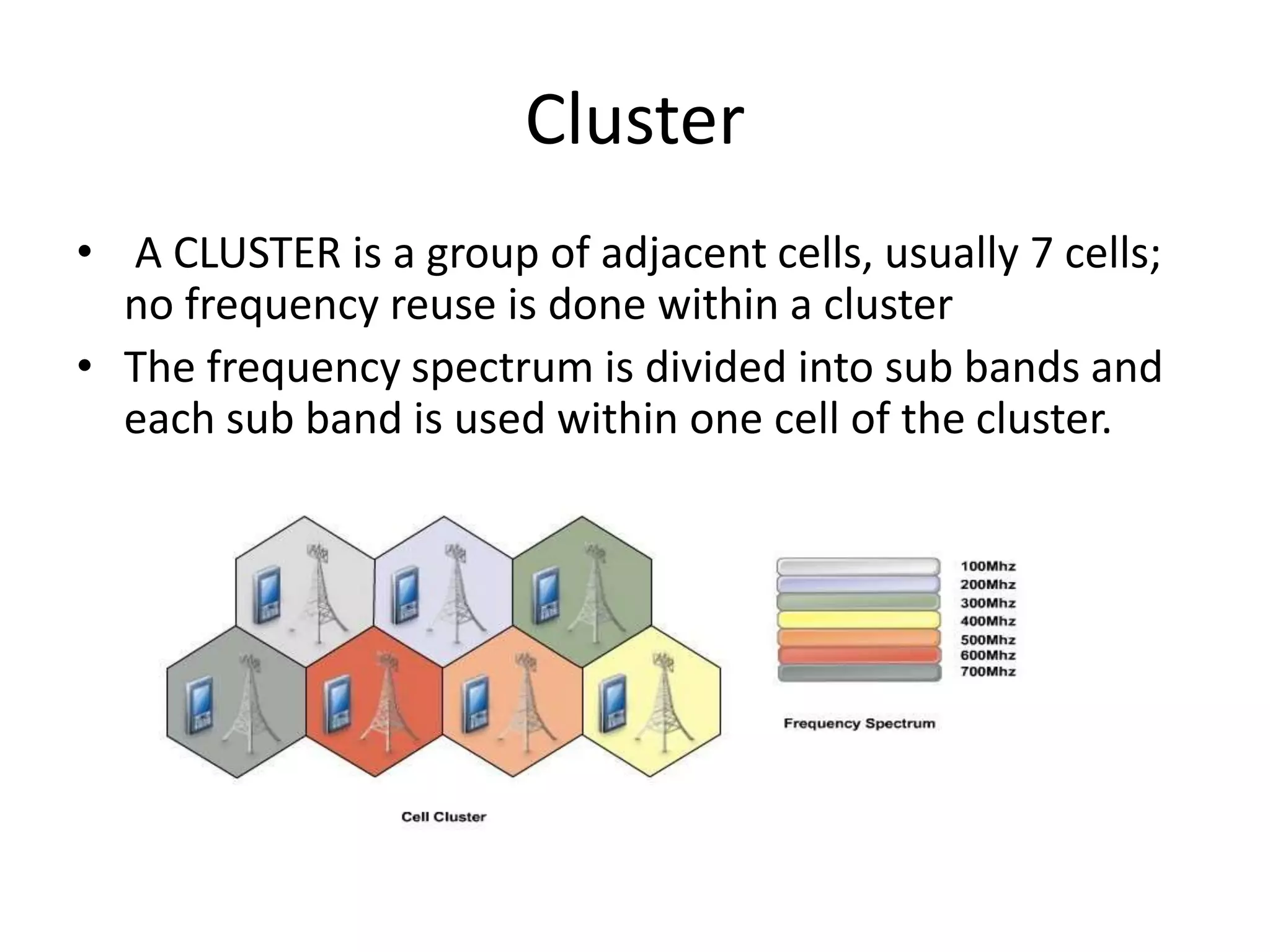 Cluster

• A CLUSTER is a group of adjacent cells, usually 7 cells; no frequency reuse is done within a cluster

• The frequency spectrum is divided into sub bands and each sub band is used within one cell of the cluster.

Cell Cluster

100Mhz
200Mhz
300Mhz
400Mhz
500Mhz
600Mhz
700Mhz

Frequency Spectrum